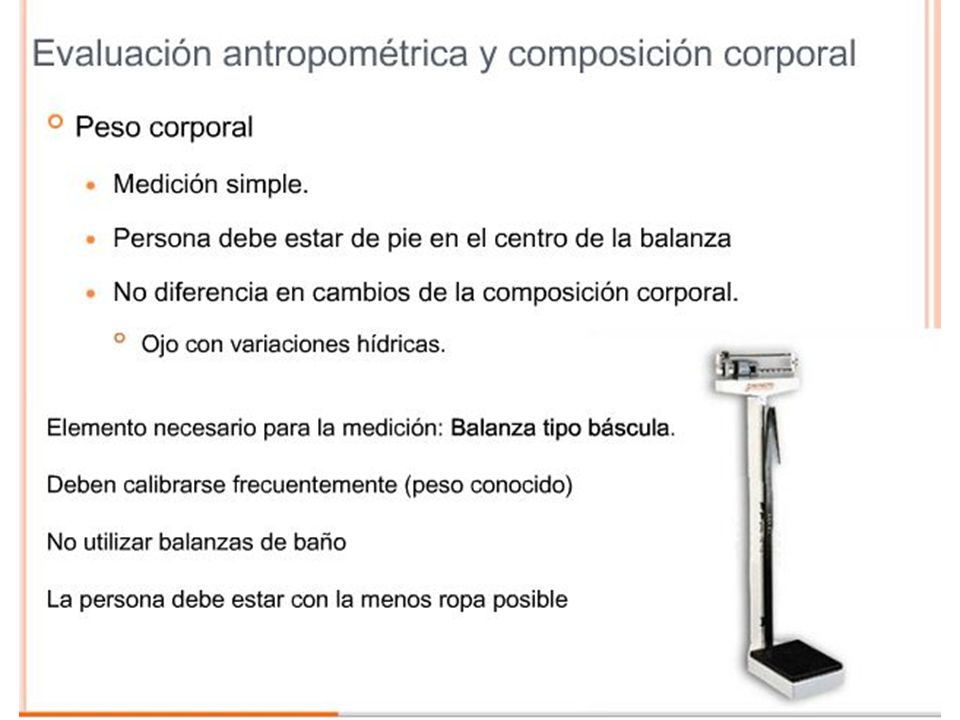 Evaluación antropométrica y composición corporal

Peso corporal

Medición simple.

Persona debe estar de pie en el centro de la balanza

No diferencia en cambios de la composición corporal.

Ojo con variaciones hídricas.

Elemento necesario para la medición: Balanza tipo báscula.

Deben calibrarse frecuentemente (peso conocido)

No utilizar balanzas de baño

La persona debe estar con la menos ropa posible